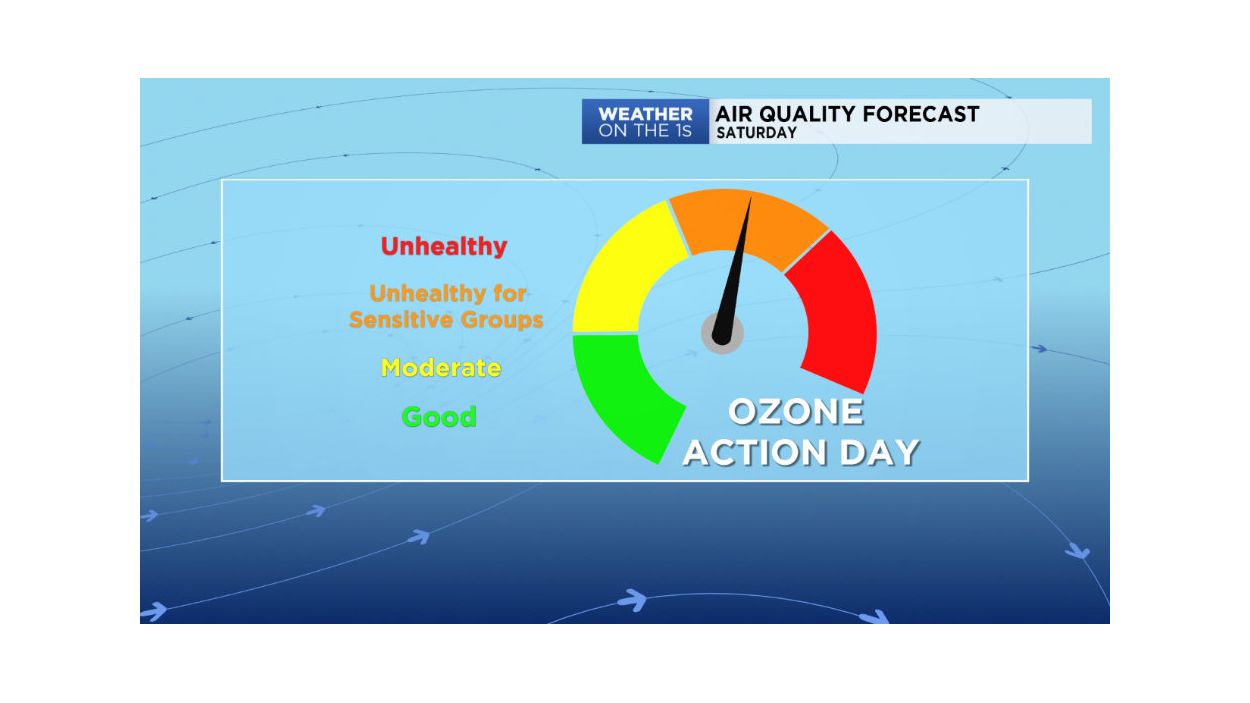 WEATHER ON THE 1s
AIR QUALITY FORECAST
SATURDAY

Unhealthy

Unhealthy for Sensitive Groups

Moderate

Good

OZONE ACTION DAY